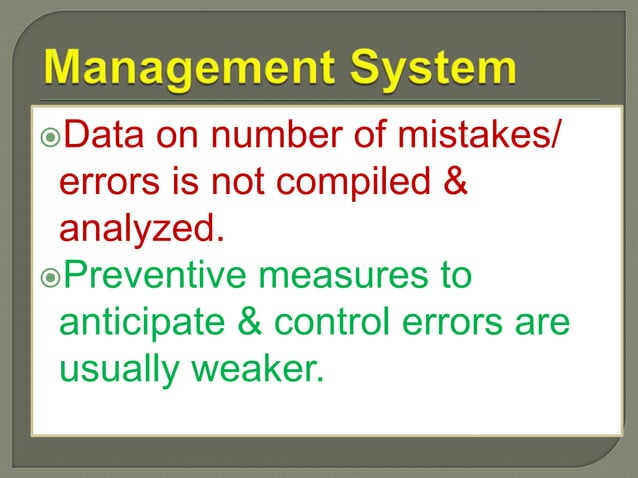 Management System

Data on number of mistakes/ errors is not compiled & analyzed.

Preventive measures to anticipate & control errors are usually weaker.